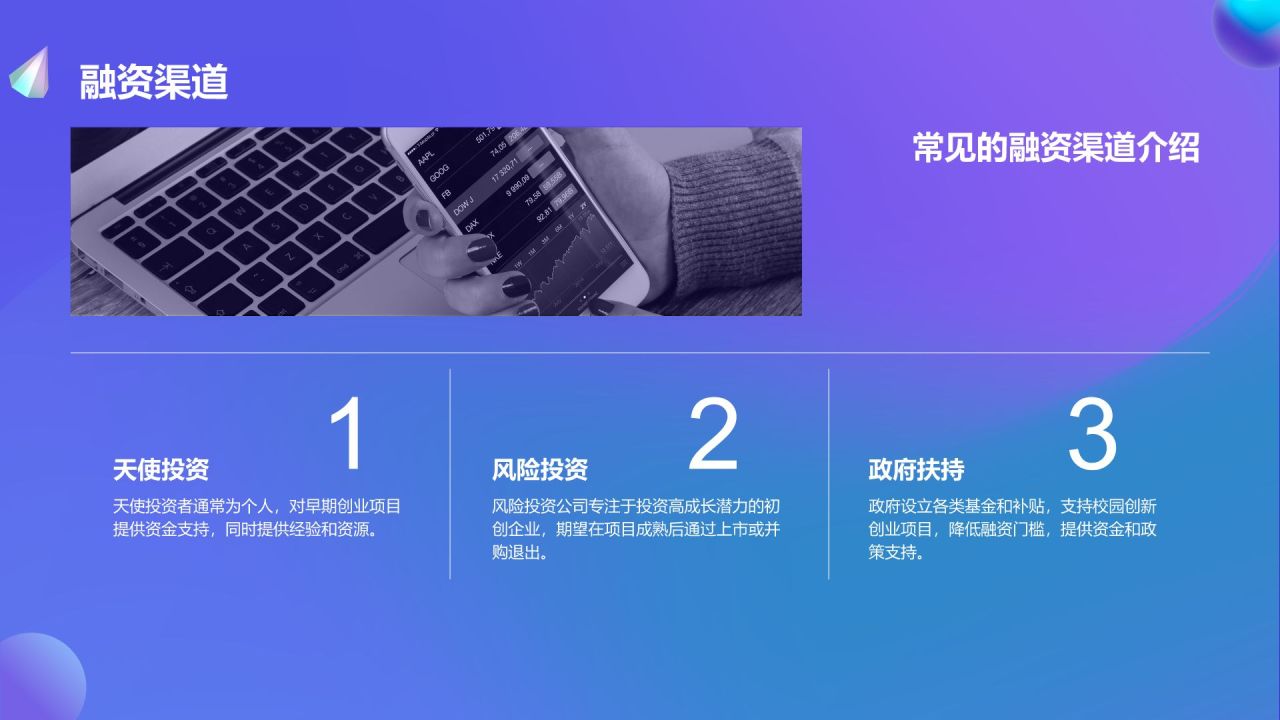 融资渠道

常见的融资渠道介绍

1

天使投资

天使投资者通常为个人，对早期创业项目提供资金支持，同时提供经验和资源。

2

风险投资

风险投资公司专注于投资高成长潜力的初创企业，期望在项目成熟后通过上市或并购退出。

3

政府扶持

政府设立各类基金和补贴，支持校园创新创业项目，降低融资门槛，提供资金和政策支持。